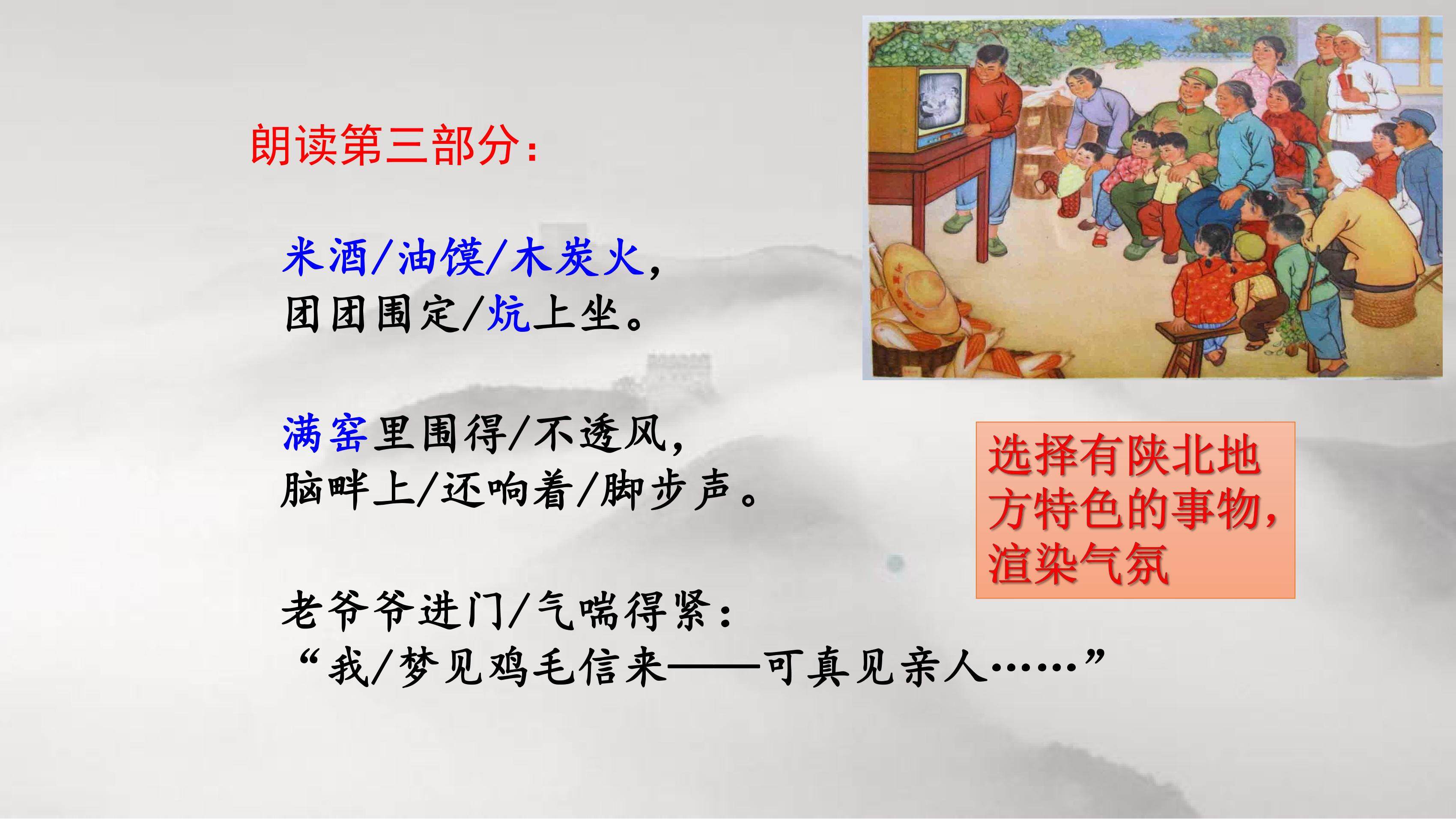 朗读第三部分：

米酒/油馍/木炭火，
团团围定/炕上坐。

满窑里围得/不透风，
脑畔上/还响着/脚步声。

老爷爷进门/气喘得紧：
“我/梦见鸡毛信来——可真见亲人……”

选择有陕北地方特色的事物，渲染气氛